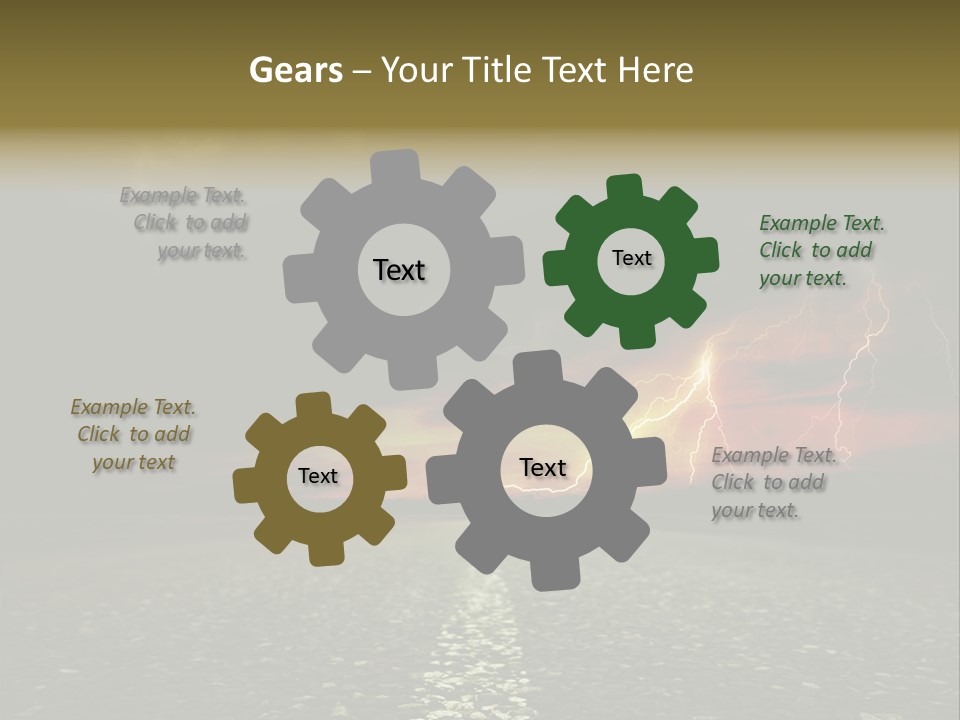 Gears – Your Title Text Here

Example Text. Click to add your text.

Text

Text

Example Text. Click to add your text.

Example Text. Click to add your text

Text

Text

Example Text. Click to add your text.